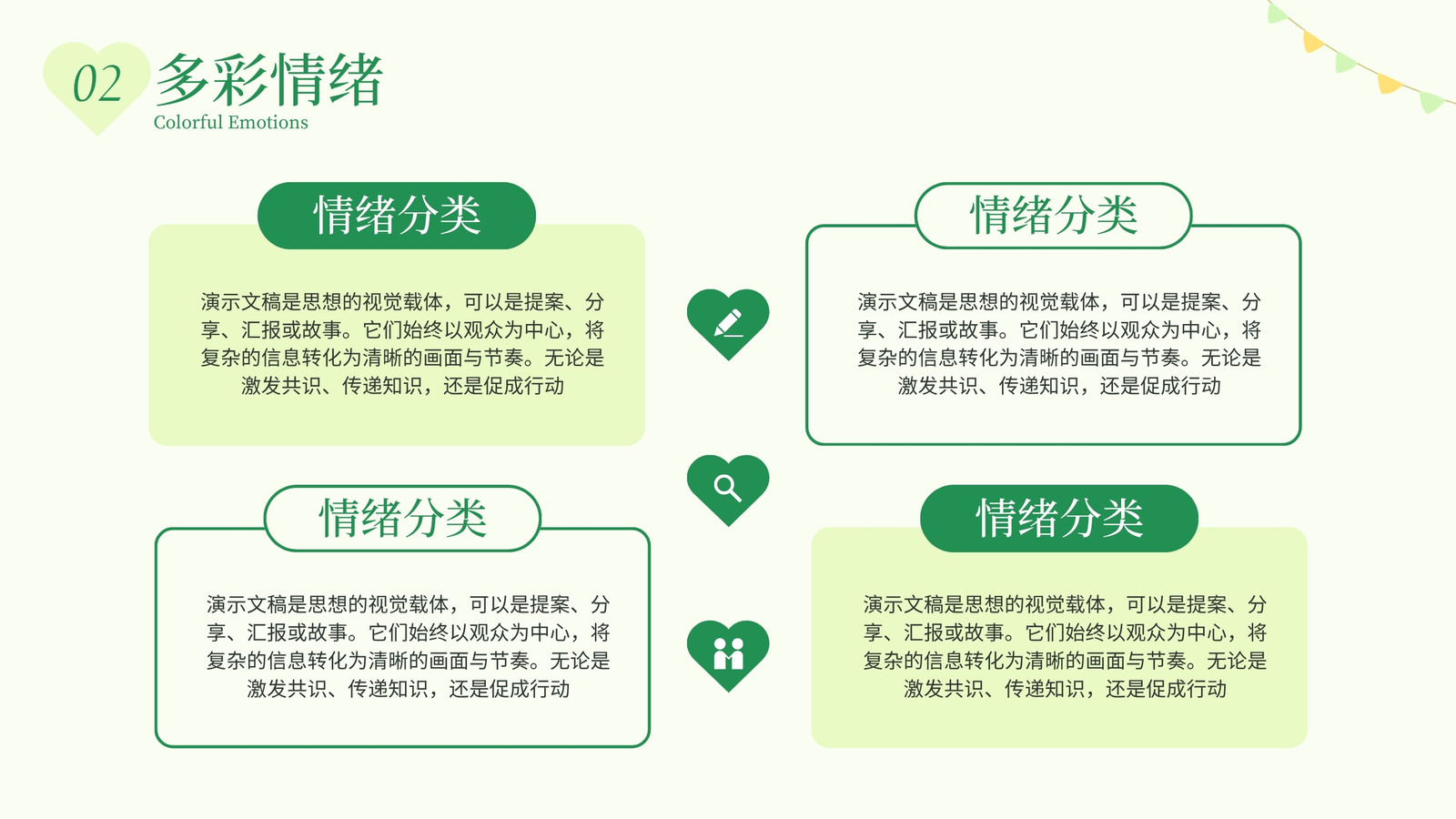 02 多彩情绪
Colorful Emotions

情绪分类

演示文稿是思想的视觉载体，可以是提案、分享、汇报或故事。它们始终以观众为中心，将复杂的信息转化为清晰的画面与节奏。无论是激发共识、传递知识，还是促成行动

情绪分类

演示文稿是思想的视觉载体，可以是提案、分享、汇报或故事。它们始终以观众为中心，将复杂的信息转化为清晰的画面与节奏。无论是激发共识、传递知识，还是促成行动

情绪分类

演示文稿是思想的视觉载体，可以是提案、分享、汇报或故事。它们始终以观众为中心，将复杂的信息转化为清晰的画面与节奏。无论是激发共识、传递知识，还是促成行动

情绪分类

演示文稿是思想的视觉载体，可以是提案、分享、汇报或故事。它们始终以观众为中心，将复杂的信息转化为清晰的画面与节奏。无论是激发共识、传递知识，还是促成行动